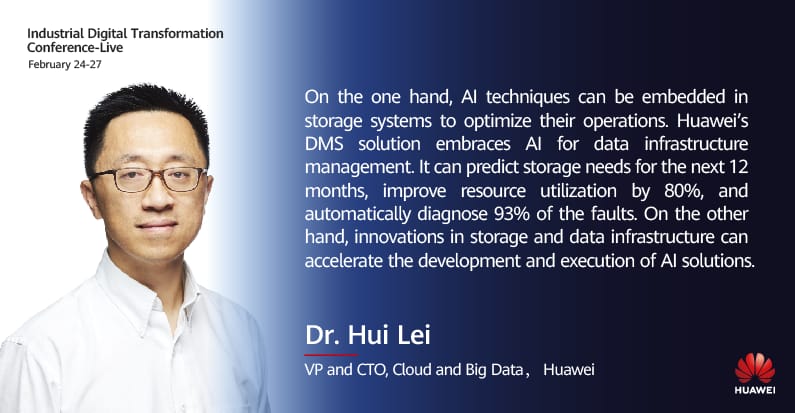 Industrial Digital Transformation Conference-Live
February 24-27

On the one hand, AI techniques can be embedded in storage systems to optimize their operations. Huawei's DMS solution embraces AI for data infrastructure management. It can predict storage needs for the next 12 months, improve resource utilization by 80%, and automatically diagnose 93% of the faults. On the other hand, innovations in storage and data infrastructure can accelerate the development and execution of AI solutions.

Dr. Hui Lei

VP and CTO, Cloud and Big Data， Huawei

HUAWEI